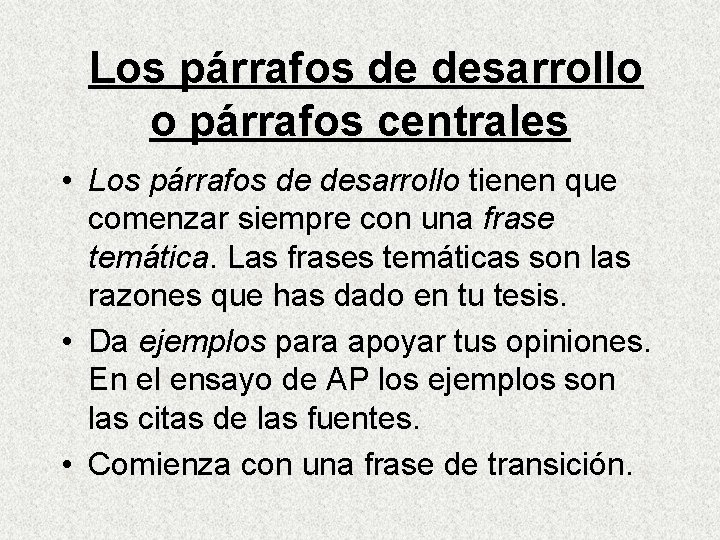 Los párrafos de desarrollo o párrafos centrales

• Los párrafos de desarrollo tienen que comenzar siempre con una frase temática. Las frases temáticas son las razones que has dado en tu tesis.
• Da ejemplos para apoyar tus opiniones. En el ensayo de AP los ejemplos son las citas de las fuentes.
• Comienza con una frase de transición.